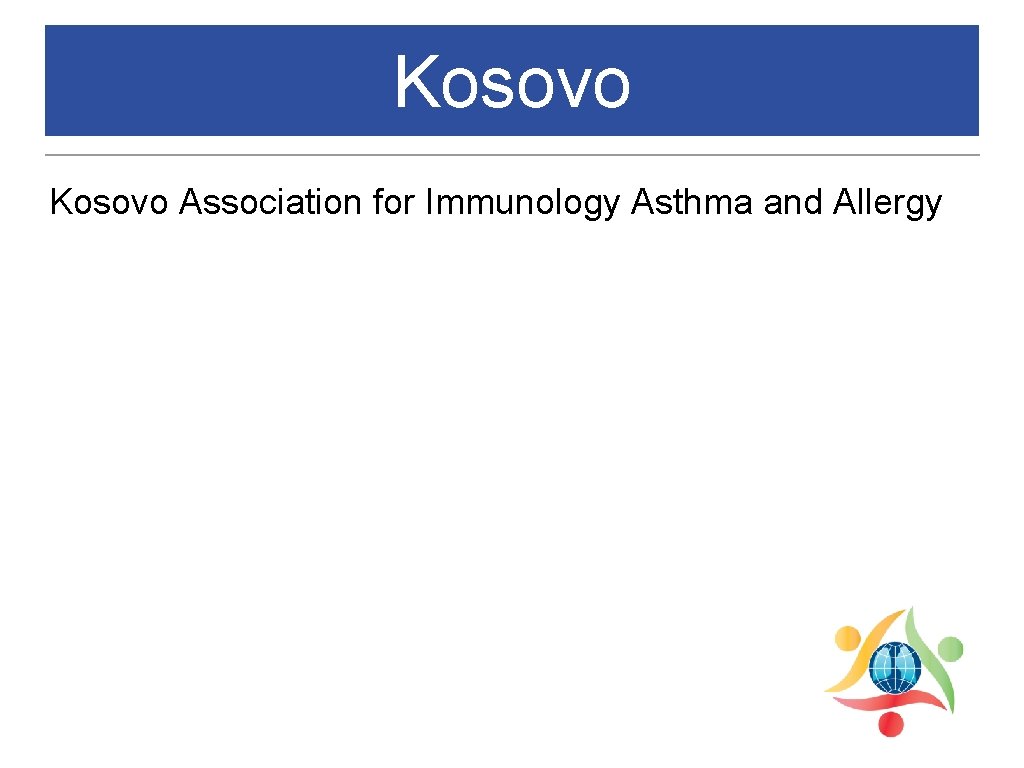 Kosovo

Kosovo Association for Immunology Asthma and Allergy